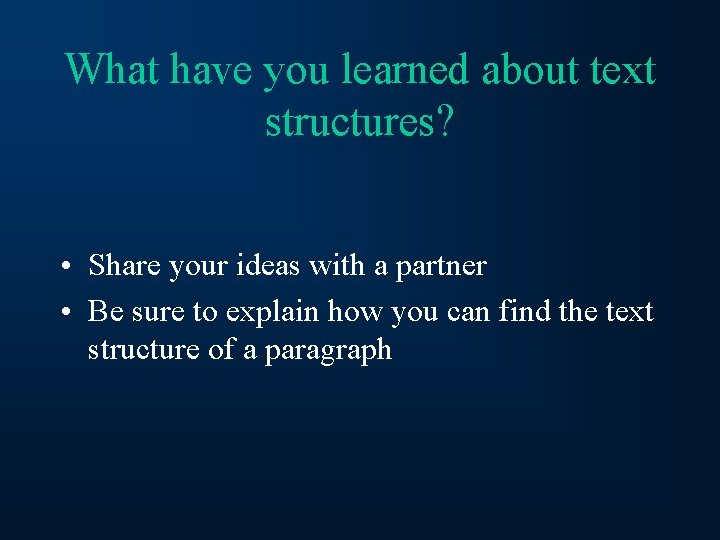 What have you learned about text structures?

• Share your ideas with a partner
• Be sure to explain how you can find the text structure of a paragraph